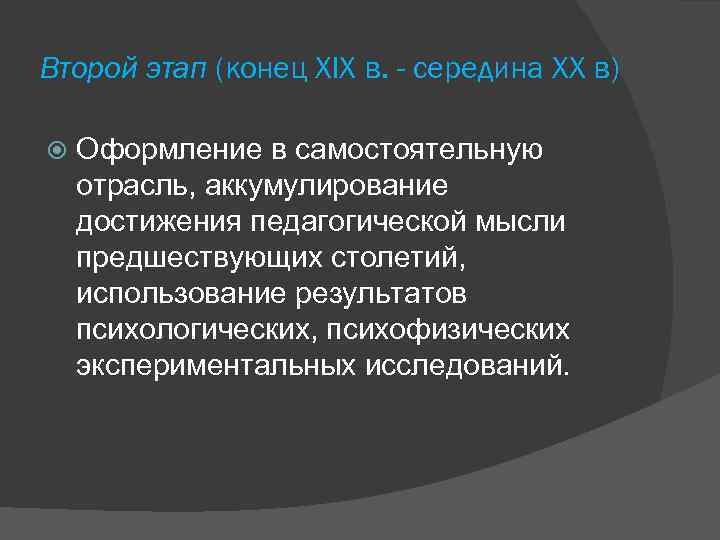 Второй этап (конец XIX в. - середина XX в)

Оформление в самостоятельную отрасль, аккумулирование достижения педагогической мысли предшествующих столетий, использование результатов психологических, психофизических экспериментальных исследований.